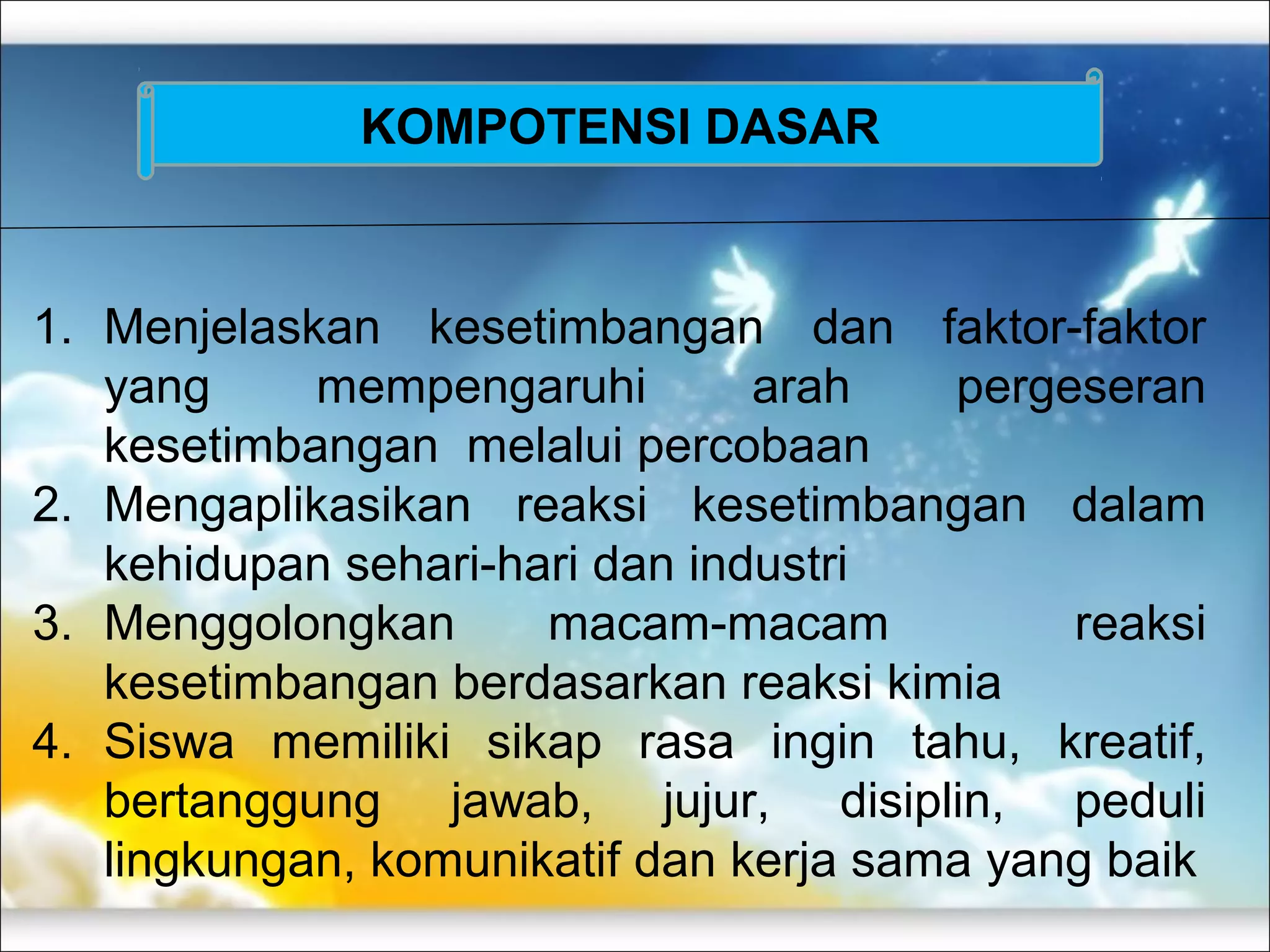 KOMPOTENSI DASAR

1. Menjelaskan kesetimbangan dan faktor-faktor yang mempengaruhi arah pergeseran kesetimbangan melalui percobaan
2. Mengaplikasikan reaksi kesetimbangan dalam kehidupan sehari-hari dan industri
3. Menggolongkan macam-macam reaksi kesetimbangan berdasarkan reaksi kimia
4. Siswa memiliki sikap rasa ingin tahu, kreatif, bertanggung jawab, jujur, disiplin, peduli lingkungan, komunikatif dan kerja sama yang baik